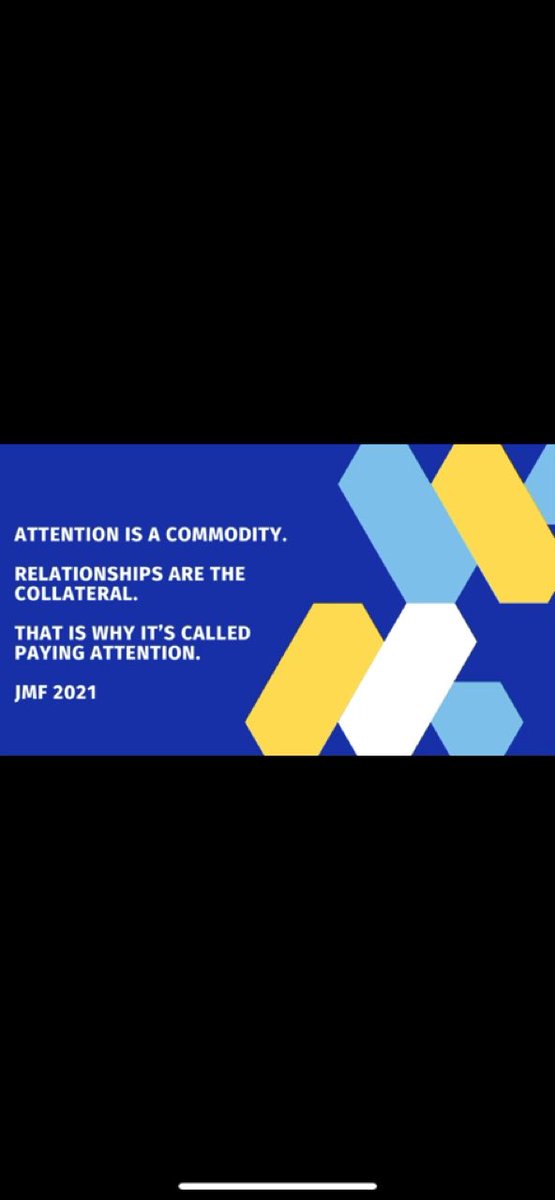 ATTENTION IS A COMMODITY.

RELATIONSHIPS ARE THE COLLATERAL.

THAT IS WHY IT'S CALLED PAYING ATTENTION.

JMF 2021